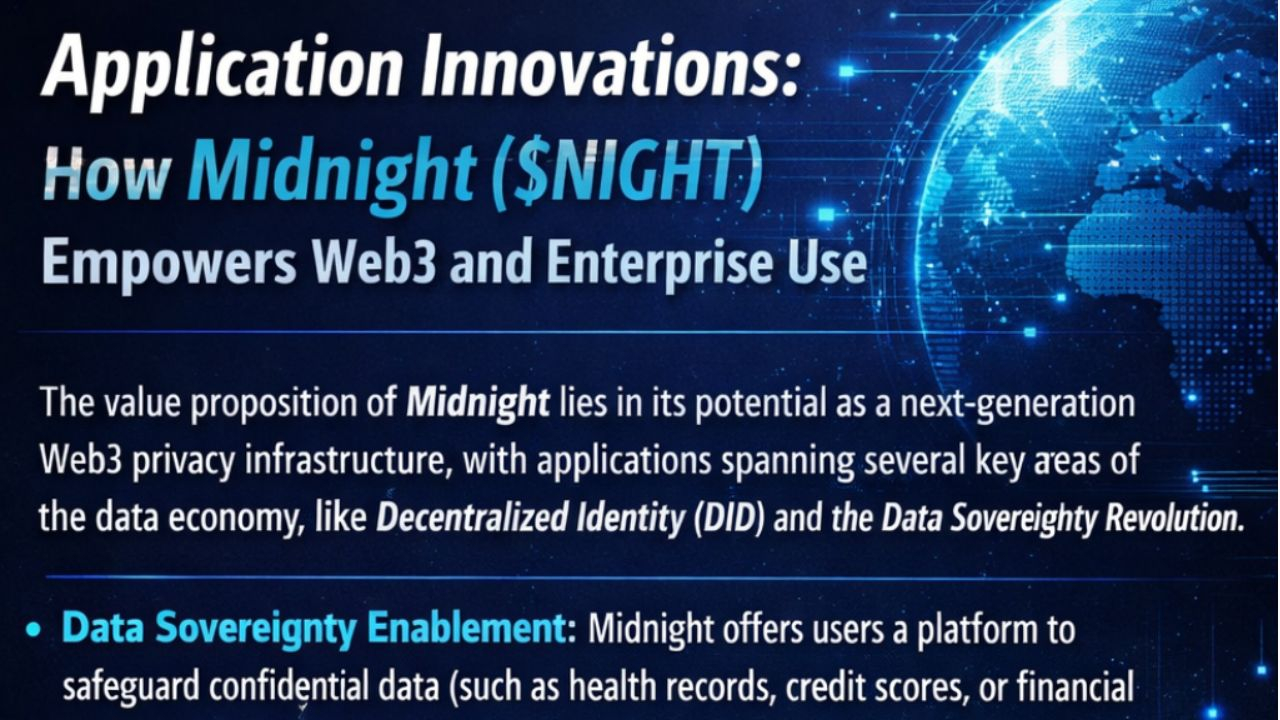 Application Innovations:
How Midnight ($NIGHT)
Empowers Web3 and Enterprise Use

The value proposition of Midnight lies in its potential as a next-generation Web3 privacy infrastructure, with applications spanning several key areas of the data economy, like Decentralized Identity (DID) and the Data Sovereighty Revolution.

• Data Sovereignty Enablement: Midnight offers users a platform to safeguard confidential data (such as health records, credit scores, or financial